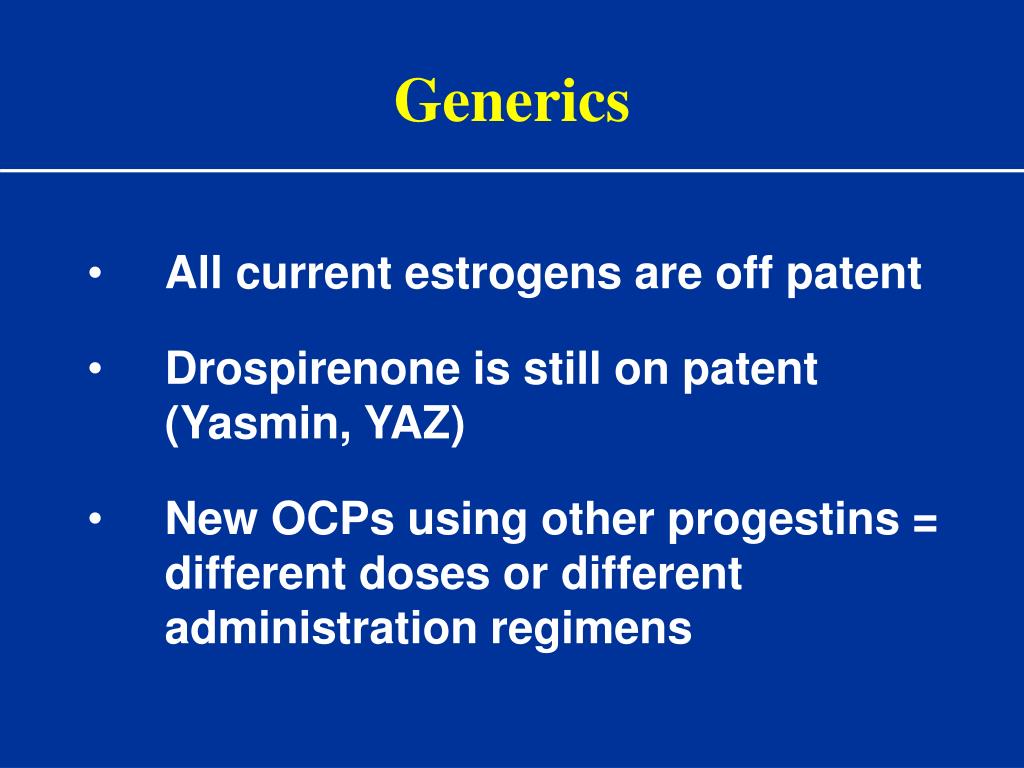 Generics

• All current estrogens are off patent

• Drospirenone is still on patent (Yasmin, YAZ)

• New OCPs using other progestins = different doses or different administration regimens